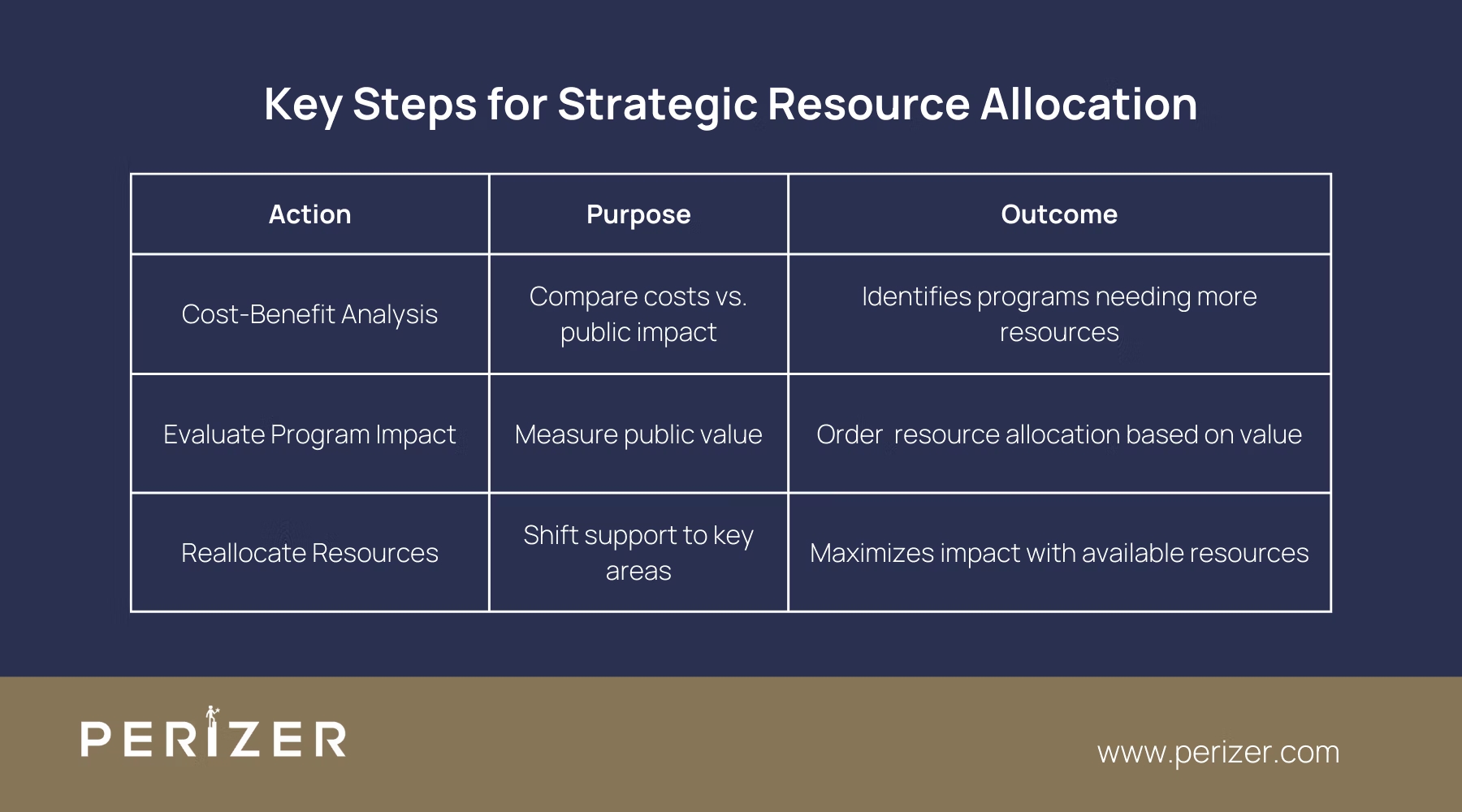 Key Steps for Strategic Resource Allocation

| Action | Purpose | Outcome |
|---|---|---|
| Cost-Benefit Analysis | Compare costs vs. public impact | Identifies programs needing more resources |
| Evaluate Program Impact | Measure public value | Order  resource allocation based on value |
| Reallocate Resources | Shift support to key areas | Maximizes impact with available resources |

PERIZER

www.perizer.com